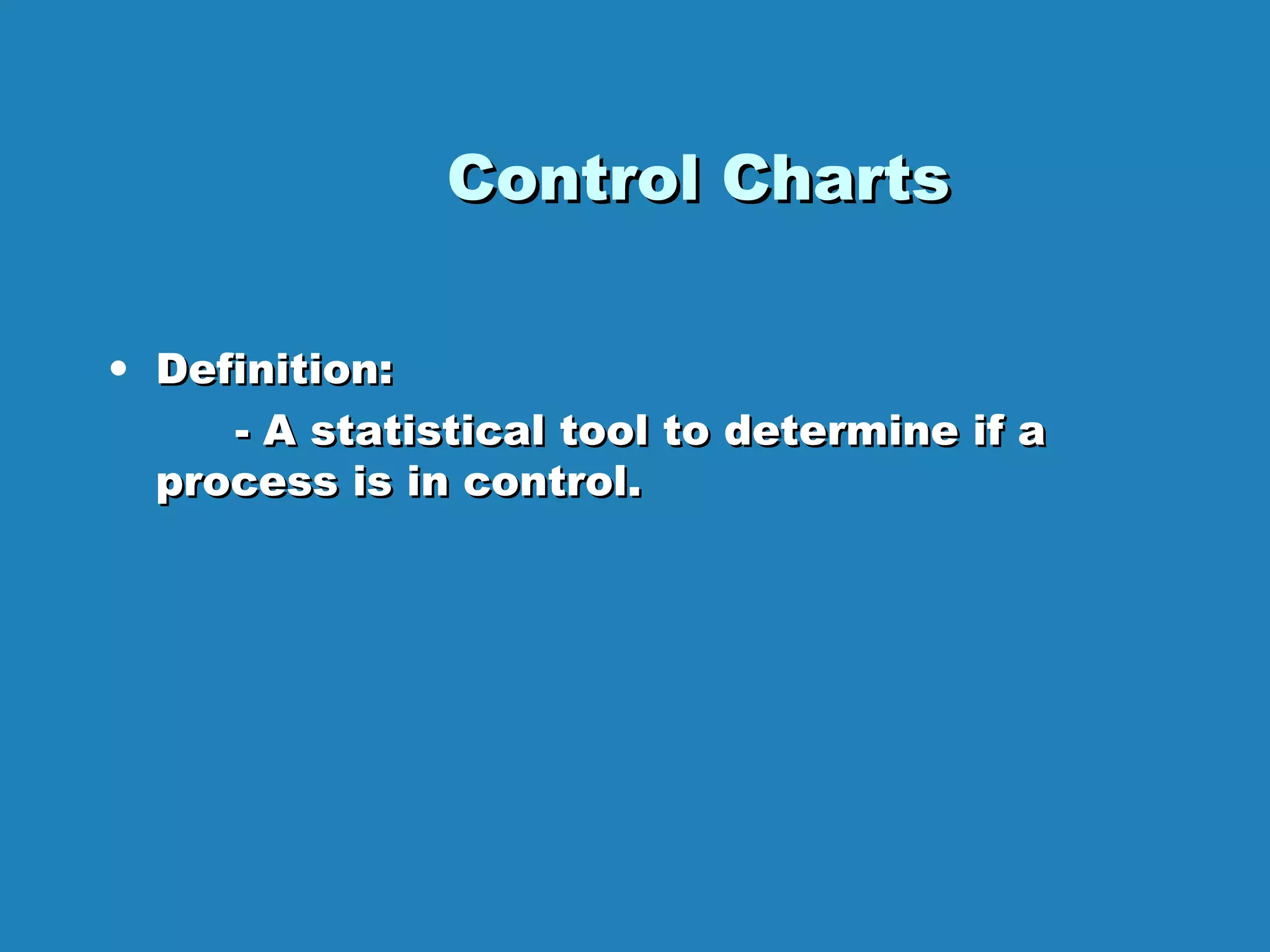 Control Charts

• Definition:

- A statistical tool to determine if a process is in control.